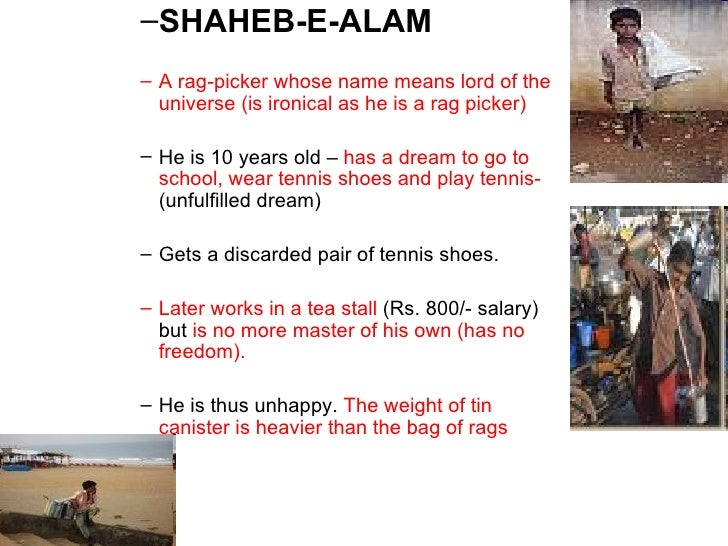 –SHAHEB-E-ALAM

– A rag-picker whose name means lord of the universe (is ironical as he is a rag picker)

– He is 10 years old – has a dream to go to school, wear tennis shoes and play tennis- (unfulfilled dream)

– Gets a discarded pair of tennis shoes.

– Later works in a tea stall (Rs. 800/- salary) but is no more master of his own (has no freedom).

– He is thus unhappy. The weight of tin canister is heavier than the bag of rags